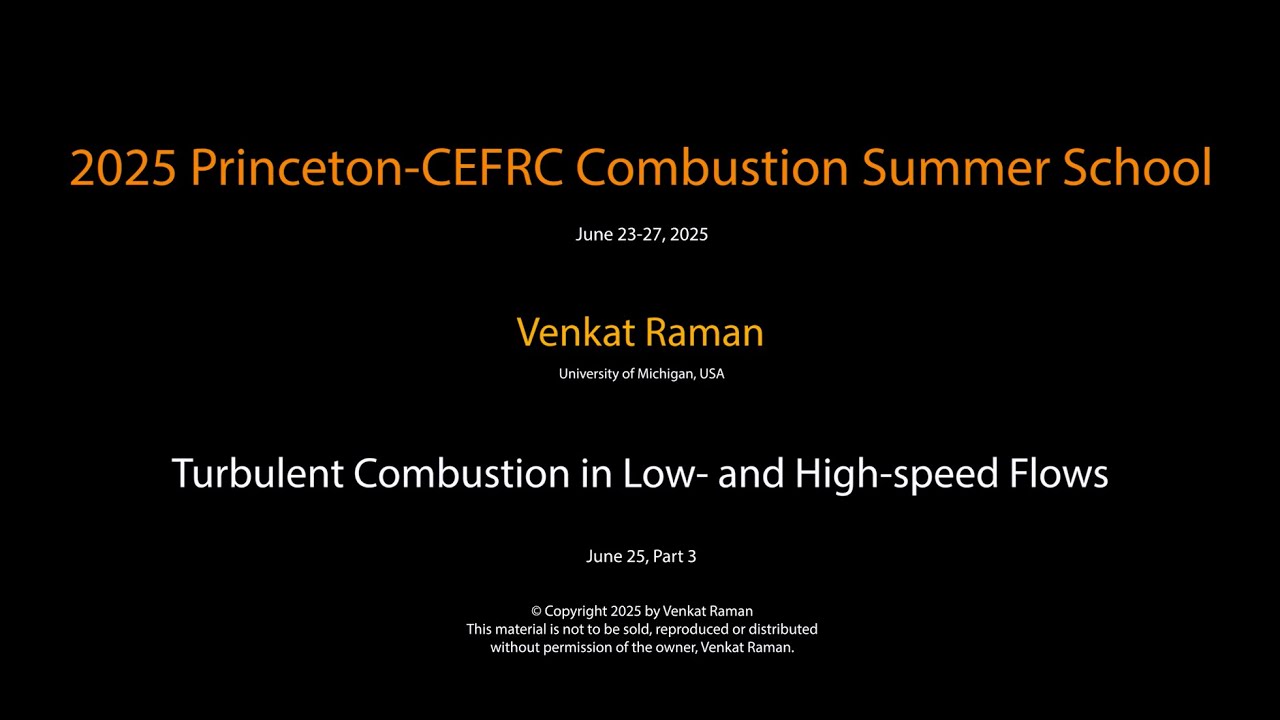 2025 Princeton-CEFRC Combustion Summer School

June 23-27, 2025

Venkat Raman

University of Michigan, USA

Turbulent Combustion in Low- and High-speed Flows

June 25, Part 3

© Copyright 2025 by Venkat Raman
This material is not to be sold, reproduced or distributed without permission of the owner, Venkat Raman.